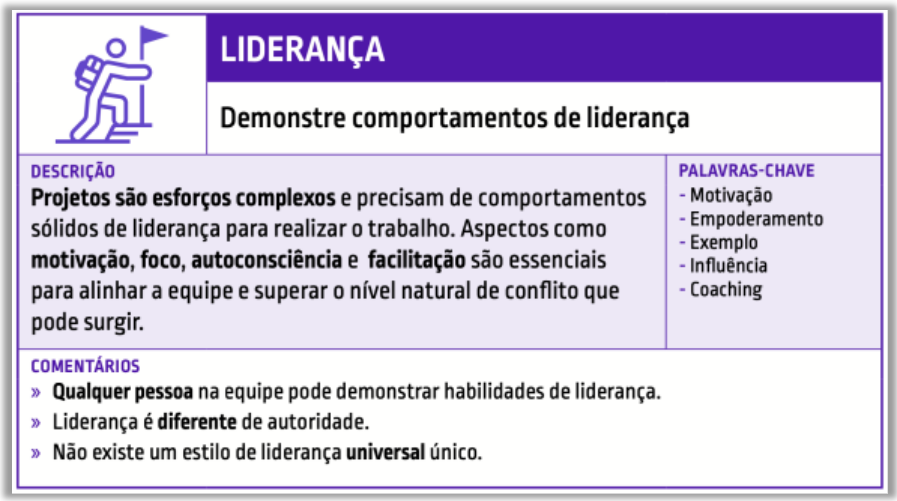 LIDERANÇA

Demonstre comportamentos de liderança

DESCRIÇÃO

Projetos são esforços complexos e precisam de comportamentos sólidos de liderança para realizar o trabalho. Aspectos como motivação, foco, autoconsciência e facilitação são essenciais para alinhar a equipe e superar o nível natural de conflito que pode surgir.

PALAVRAS-CHAVE

- Motivação
- Empoderamento
- Exemplo
- Influência
- Coaching

COMENTÁRIOS

» Qualquer pessoa na equipe pode demonstrar habilidades de liderança.

» Liderança é diferente de autoridade.

» Não existe um estilo de liderança universal único.